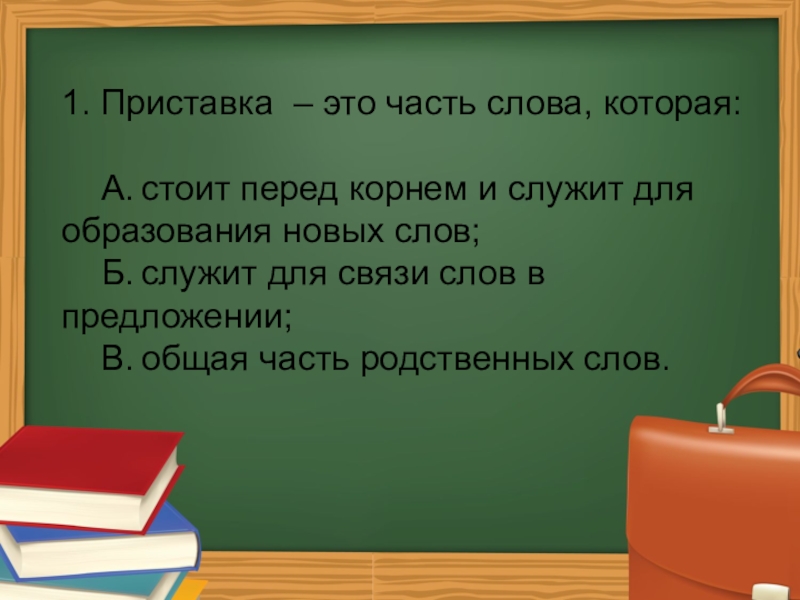 1. Приставка – это часть слова, которая:

А. стоит перед корнем и служит для образования новых слов;
Б. служит для связи слов в предложении;
В. общая часть родственных слов.